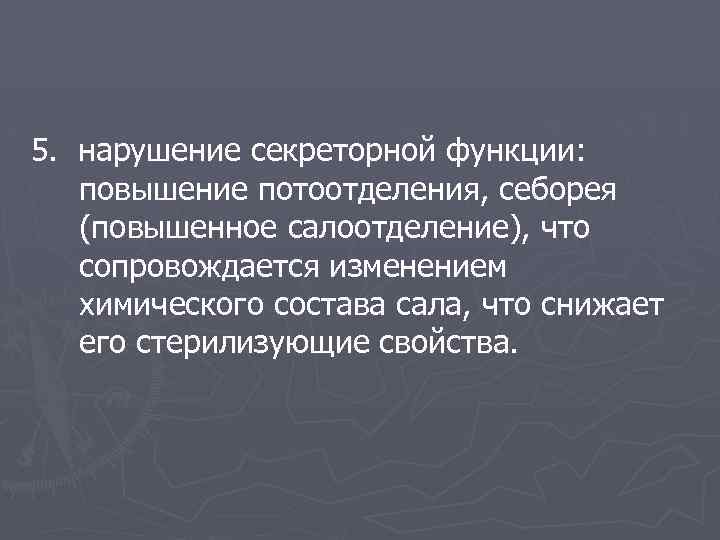 5. нарушение секреторной функции: повышение потоотделения, себорея (повышенное салоотделение), что сопровождается изменением химического состава сала, что снижает его стерилизующие свойства.